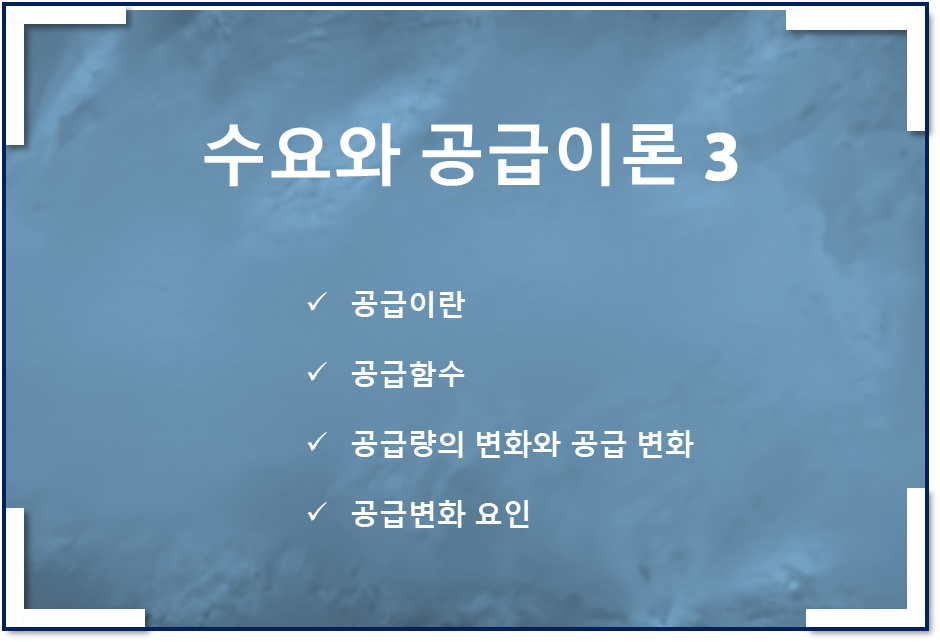 수요와 공급이론 3

✓ 공급이란

✓ 공급함수

✓ 공급량의 변화와 공급 변화

✓ 공급변화 요인